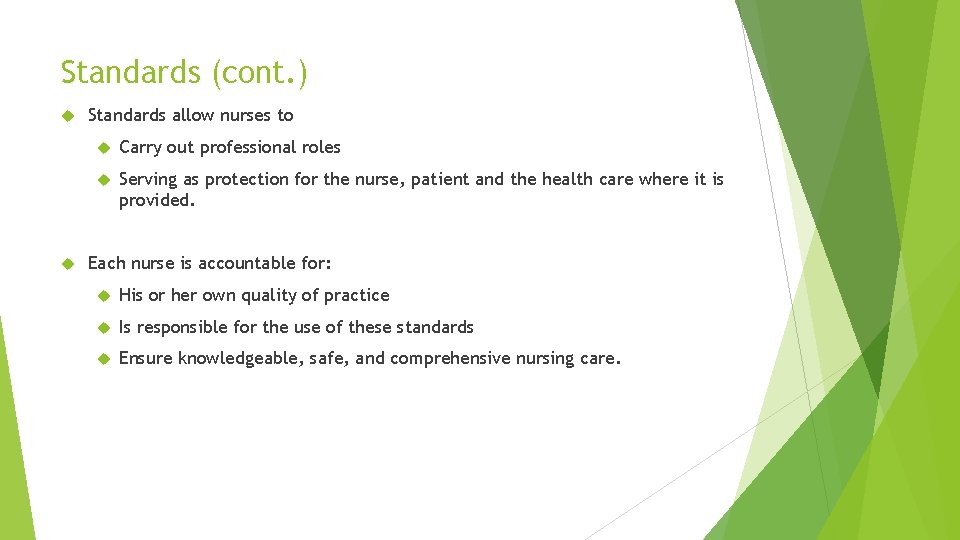 Standards (cont.)

Standards allow nurses to

Carry out professional roles

Serving as protection for the nurse, patient and the health care where it is provided.

Each nurse is accountable for:

His or her own quality of practice

Is responsible for the use of these standards

Ensure knowledgeable, safe, and comprehensive nursing care.